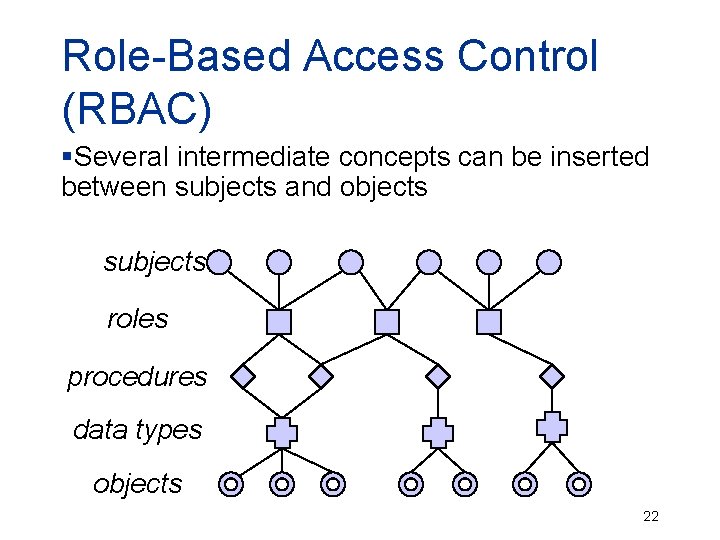 Role-Based Access Control (RBAC)

▪Several intermediate concepts can be inserted between subjects and objects

subjects

roles

procedures

data types

objects

22